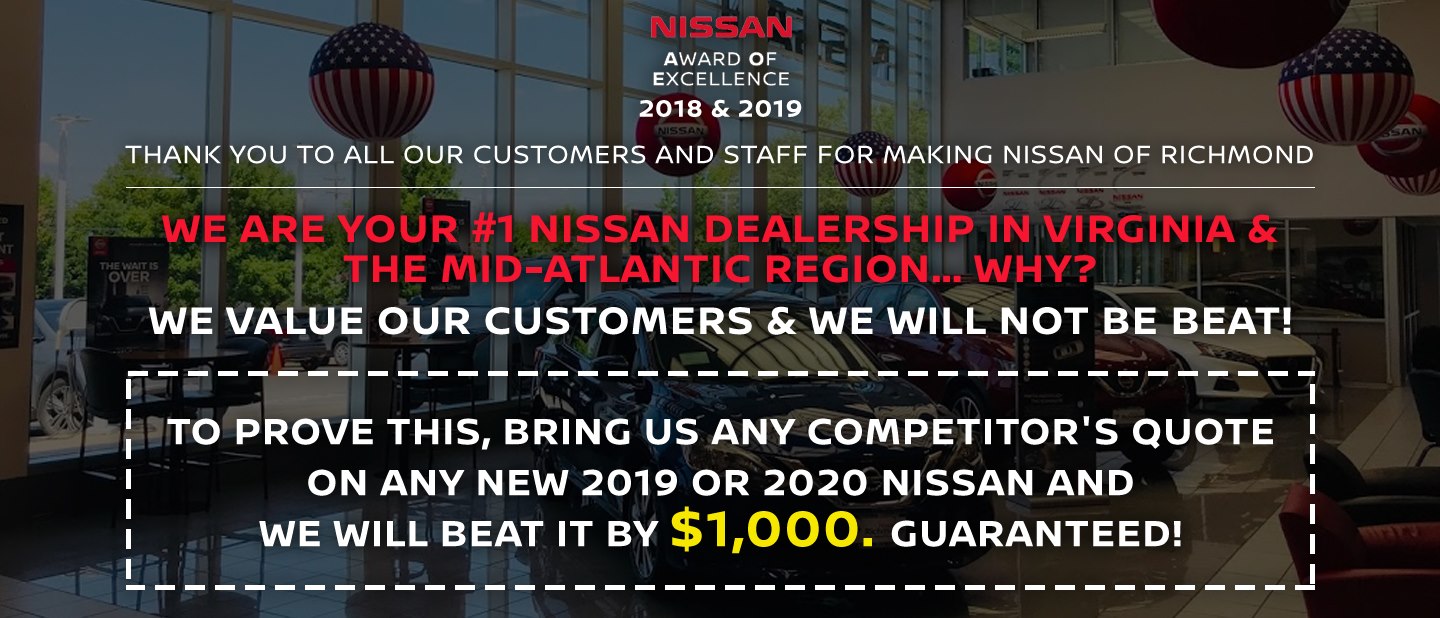 NISSAN
AWARD OF EXCELLENCE
2018 & 2019

THANK YOU TO ALL OUR CUSTOMERS AND STAFF FOR MAKING NISSAN OF RICHMOND

WE ARE YOUR #1 NISSAN DEALERSHIP IN VIRGINIA & THE MID-ATLANTIC REGION... WHY?

WE VALUE OUR CUSTOMERS & WE WILL NOT BE BEAT!

TO PROVE THIS, BRING US ANY COMPETITOR'S QUOTE ON ANY NEW 2019 OR 2020 NISSAN AND WE WILL BEAT IT BY $1,000. GUARANTEED!

NISSAN

THE WAIT IS OVER